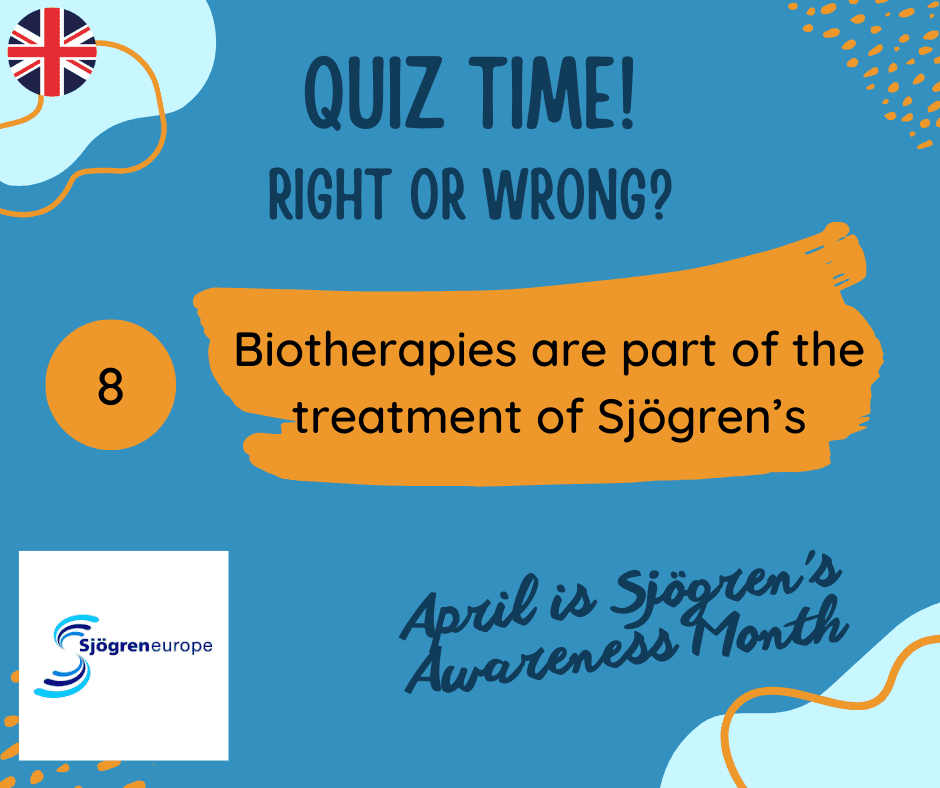 QUIZ TIME!
RIGHT OR WRONG?

8

Biotherapies are part of the treatment of Sjögren's

Sjögreneurope

April is Sjögren's Awareness Month